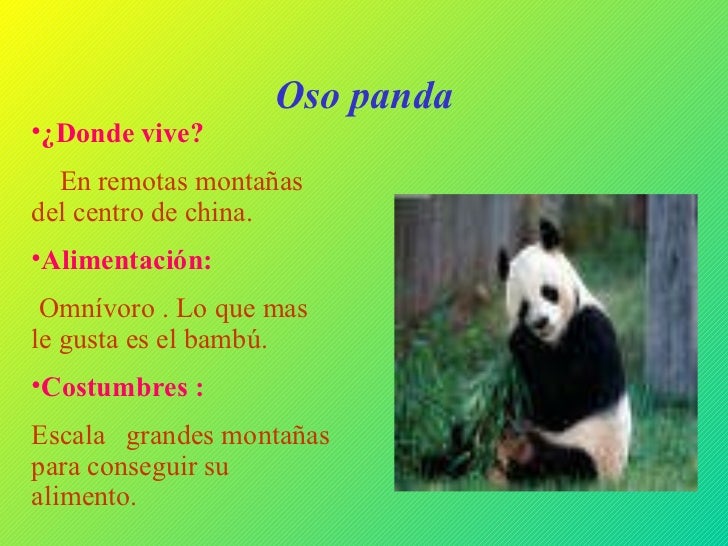 Oso panda

•¿Donde vive?

En remotas montañas del centro de china.

•Alimentación:

Omnívoro . Lo que mas le gusta es el bambú.

•Costumbres :

Escala grandes montañas para conseguir su alimento.